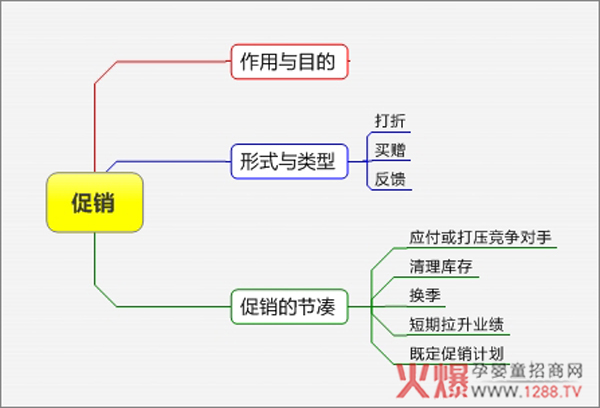 促销

作用与目的

形式与类型

打折

买赠

反馈

促销的节凑

应付或打压竞争对手

清理库存

换季

短期拉升业绩

既定促销计划

火爆 孕婴童招商网 WWW.1288.TV